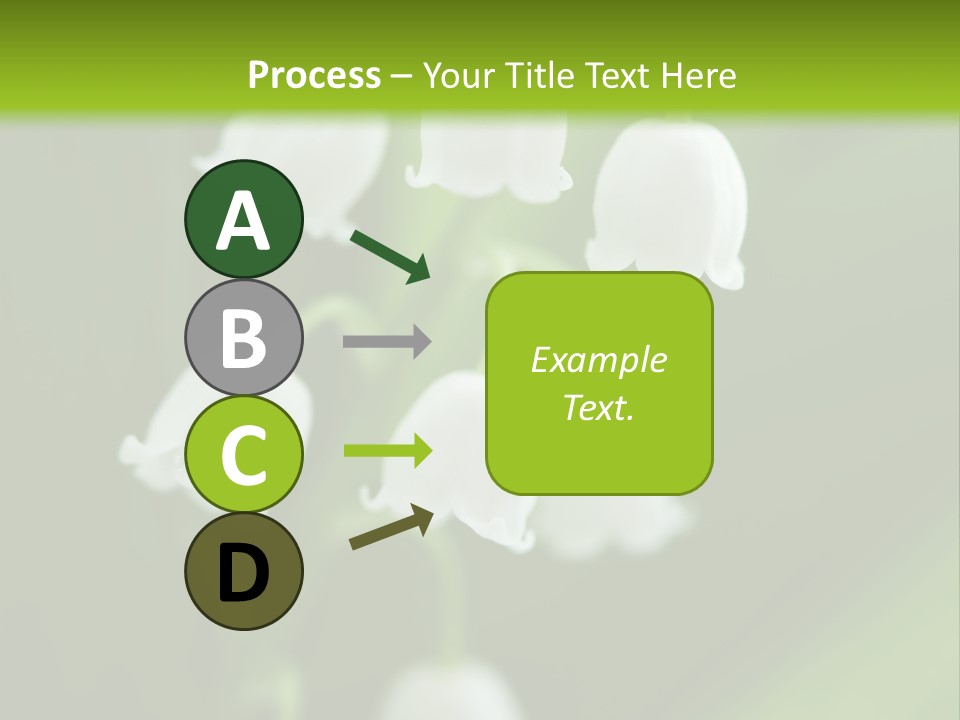 Process – Your Title Text Here

A

B

C

D

Example Text.